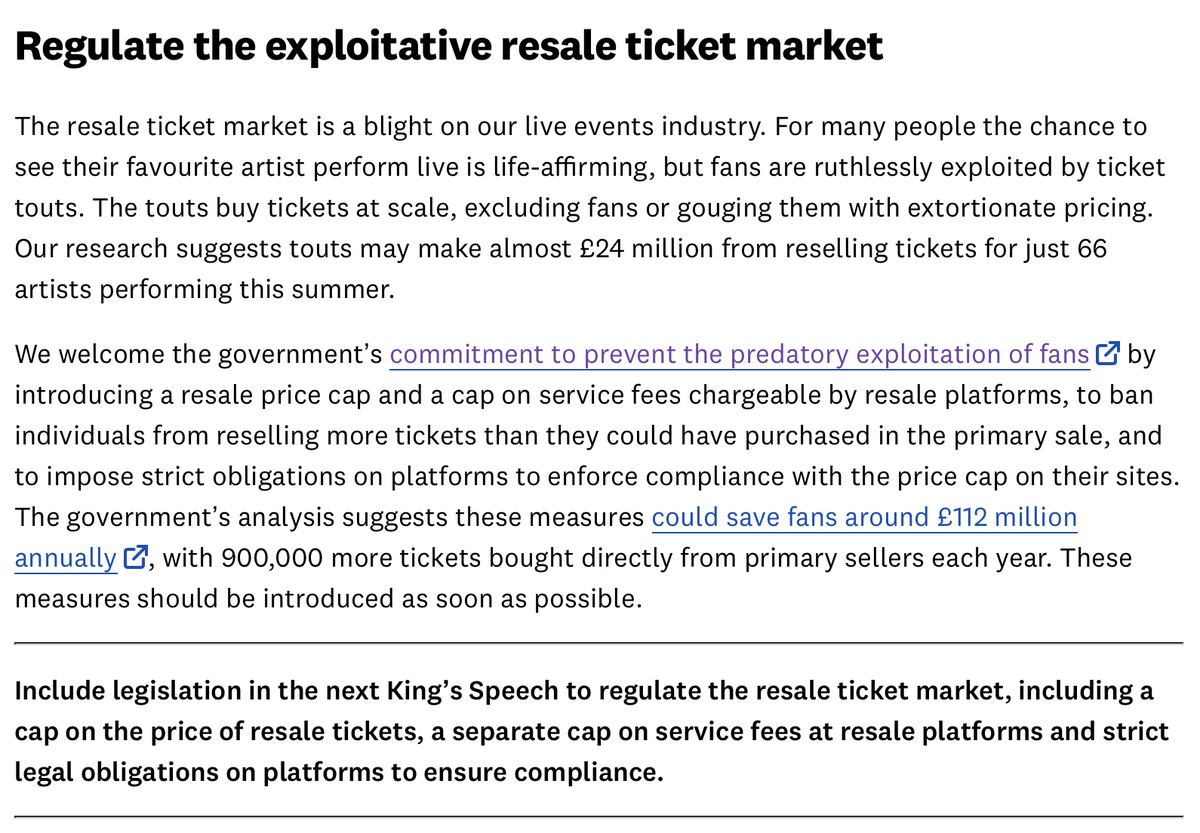 Regulate the exploitative resale ticket market

The resale ticket market is a blight on our live events industry. For many people the chance to see their favourite artist perform live is life-affirming, but fans are ruthlessly exploited by ticket touts. The touts buy tickets at scale, excluding fans or gouging them with extortionate pricing. Our research suggests touts may make almost £24 million from reselling tickets for just 66 artists performing this summer.

We welcome the government's commitment to prevent the predatory exploitation of fans by introducing a resale price cap and a cap on service fees chargeable by resale platforms, to ban individuals from reselling more tickets than they could have purchased in the primary sale, and to impose strict obligations on platforms to enforce compliance with the price cap on their sites. The government's analysis suggests these measures could save fans around £112 million annually, with 900,000 more tickets bought directly from primary sellers each year. These measures should be introduced as soon as possible.

Include legislation in the next King's Speech to regulate the resale ticket market, including a cap on the price of resale tickets, a separate cap on service fees at resale platforms and strict legal obligations on platforms to ensure compliance.